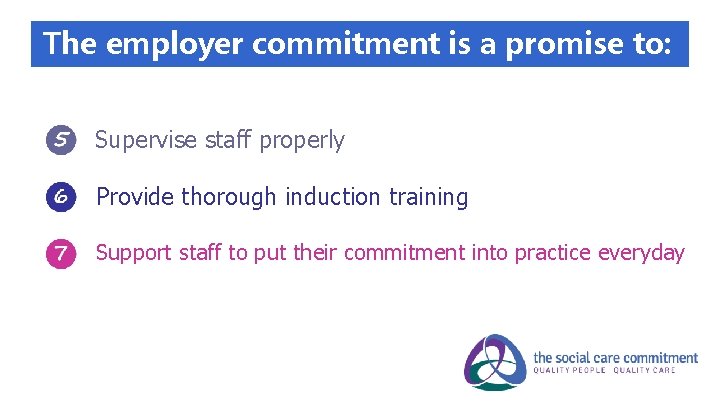 The employer commitment is a promise to:

5 Supervise staff properly

6 Provide thorough induction training

7 Support staff to put their commitment into practice everyday

the social care commitment
QUALITY PEOPLE QUALITY CARE